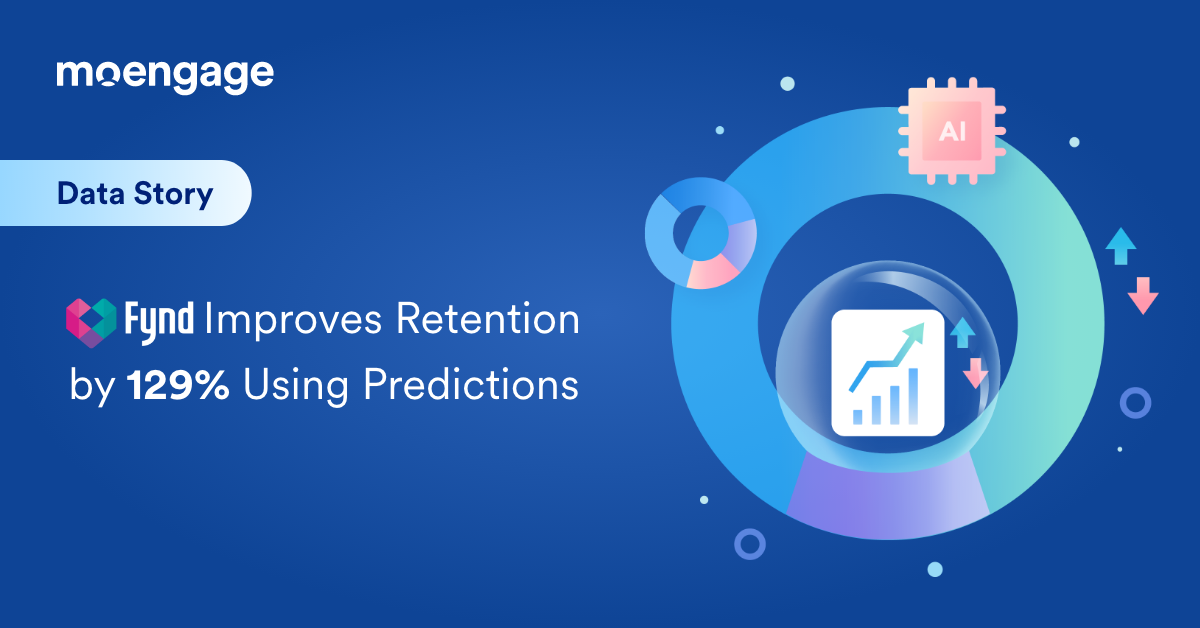 moengage

Data Story

Fynd Improves Retention by 129% Using Predictions

AI